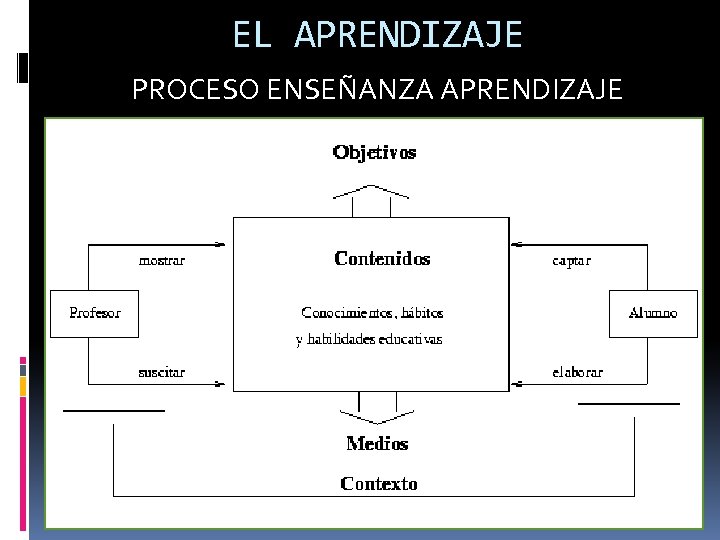 EL APRENDIZAJE

PROCESO ENSEÑANZA APRENDIZAJE

Objetivos

mostrar

Contenidos

captar

Profesor

Conocimientos, hábitos y habilidades educativas

Alumno

suscitar

elaborar

Medios

Contexto